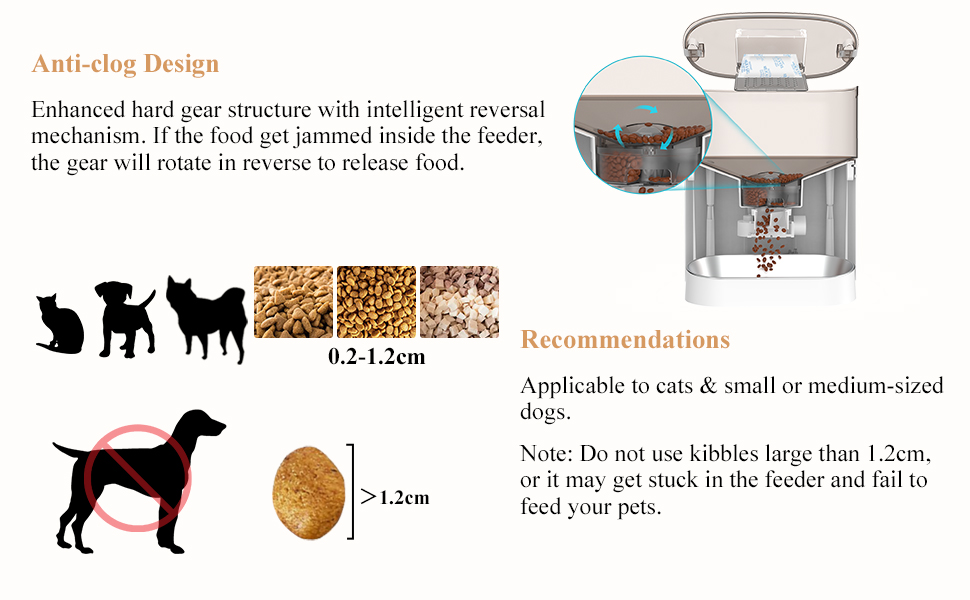 Anti-clog Design

Enhanced hard gear structure with intelligent reversal mechanism. If the food get jammed inside the feeder, the gear will rotate in reverse to release food.

0.2-1.2cm

>1.2cm

Recommendations

Applicable to cats & small or medium-sized dogs.

Note: Do not use kibbles large than 1.2cm, or it may get stuck in the feeder and fail to feed your pets.